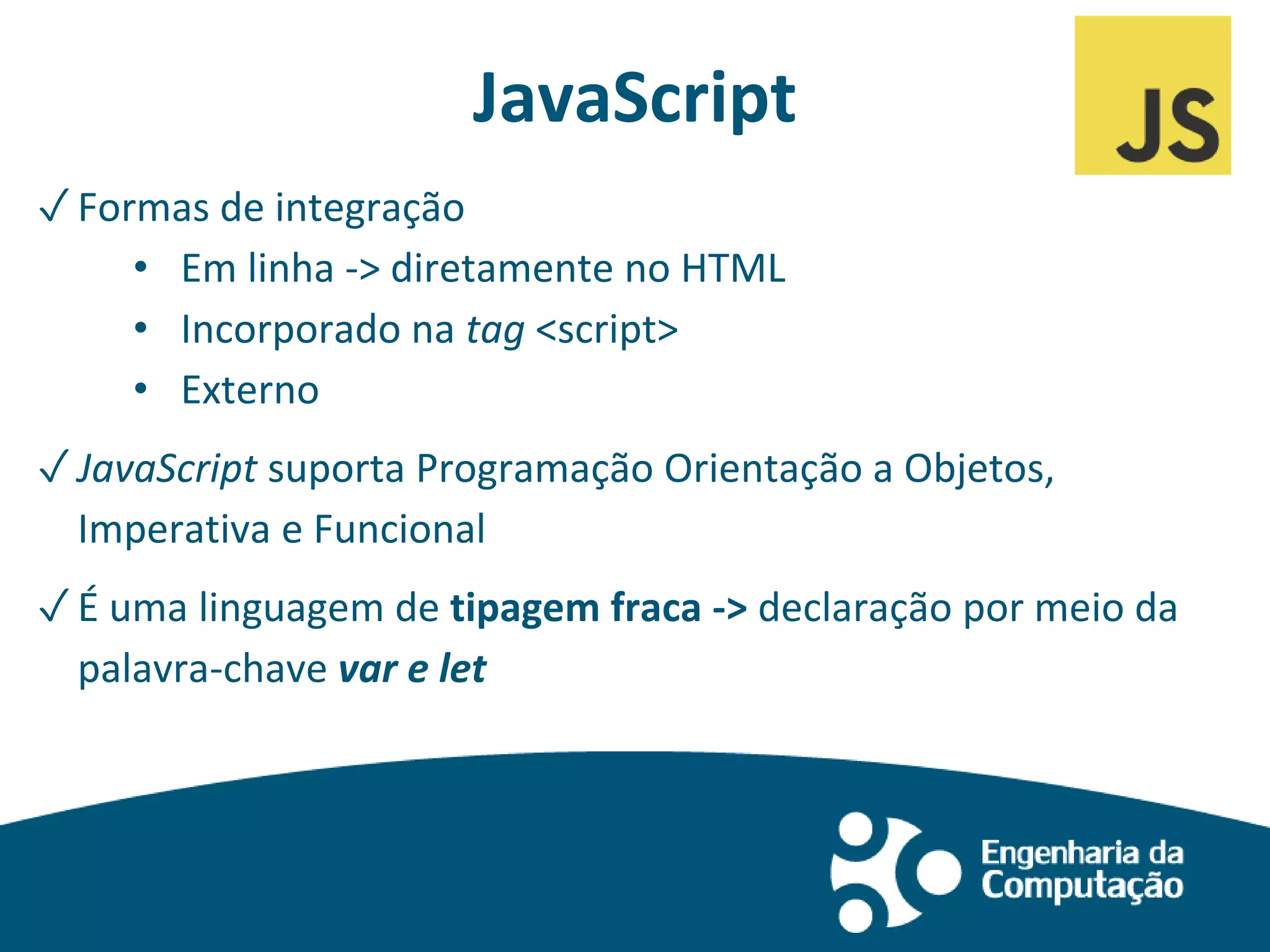 JavaScript

JS

✓ Formas de integração

• Em linha -> diretamente no HTML
• Incorporado na tag <script>
• Externo

✓ JavaScript suporta Programação Orientação a Objetos, Imperativa e Funcional

✓ É uma linguagem de tipagem fraca -> declaração por meio da palavra-chave var e let

Engenharia da Computação